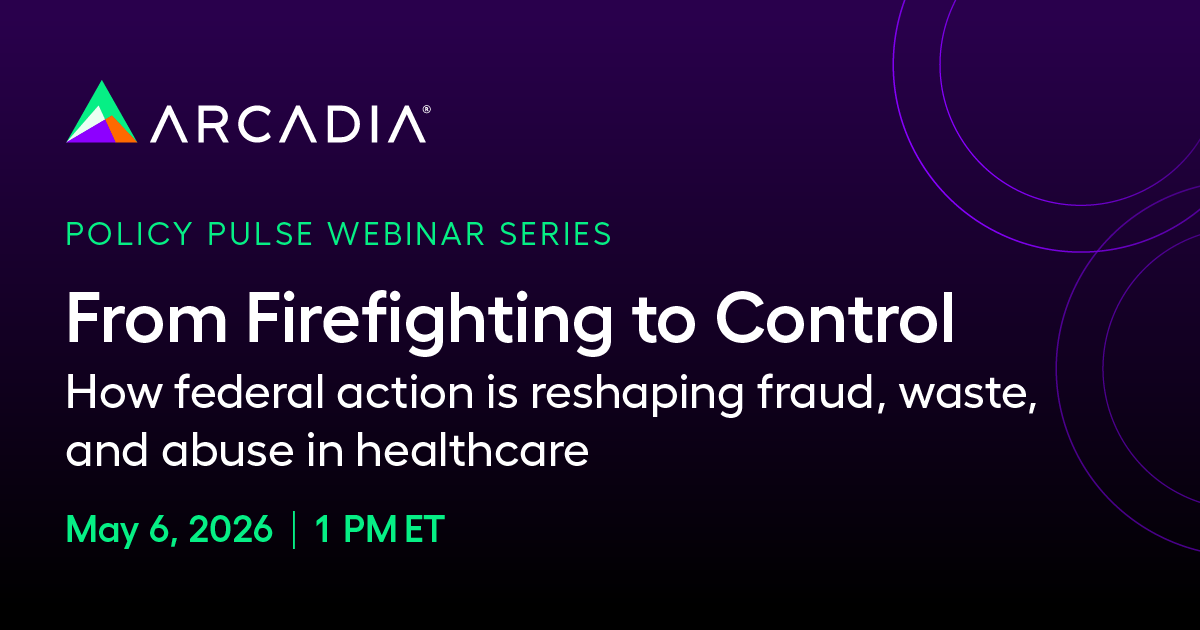 ARCADIA®

POLICY PULSE WEBINAR SERIES

From Firefighting to Control

How federal action is reshaping fraud, waste, and abuse in healthcare

May 6, 2026 | 1 PM ET